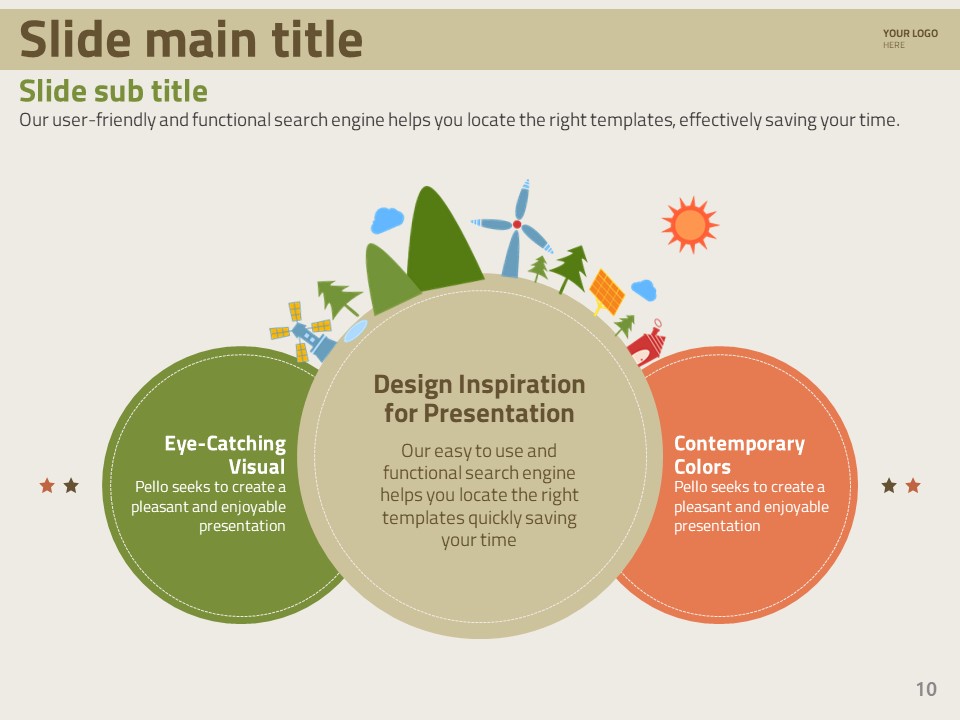 Slide main title

YOUR LOGO
HERE

Slide sub title

Our user-friendly and functional search engine helps you locate the right templates, effectively saving your time.

Eye-Catching Visual
Pello seeks to create a pleasant and enjoyable presentation

Design Inspiration for Presentation
Our easy to use and functional search engine helps you locate the right templates quickly saving your time

Contemporary Colors
Pello seeks to create a pleasant and enjoyable presentation

10